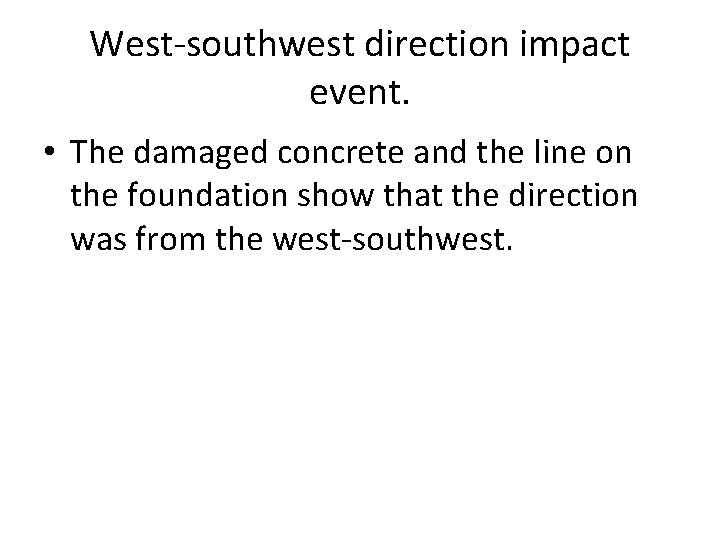 West-southwest direction impact event.

• The damaged concrete and the line on the foundation show that the direction was from the west-southwest.